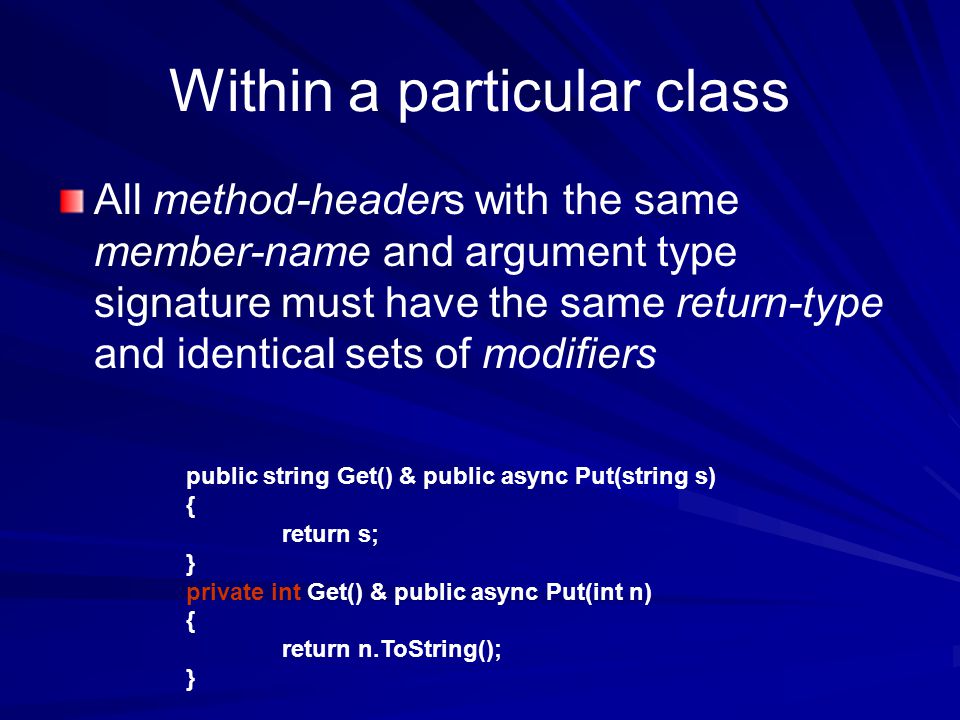 Within a particular class

All method-headers with the same member-name and argument type signature must have the same return-type and identical sets of modifiers

public string Get() & public async Put(string s)
{
return s;
}
private int Get() & public async Put(int n)
{
return n.ToString();
}